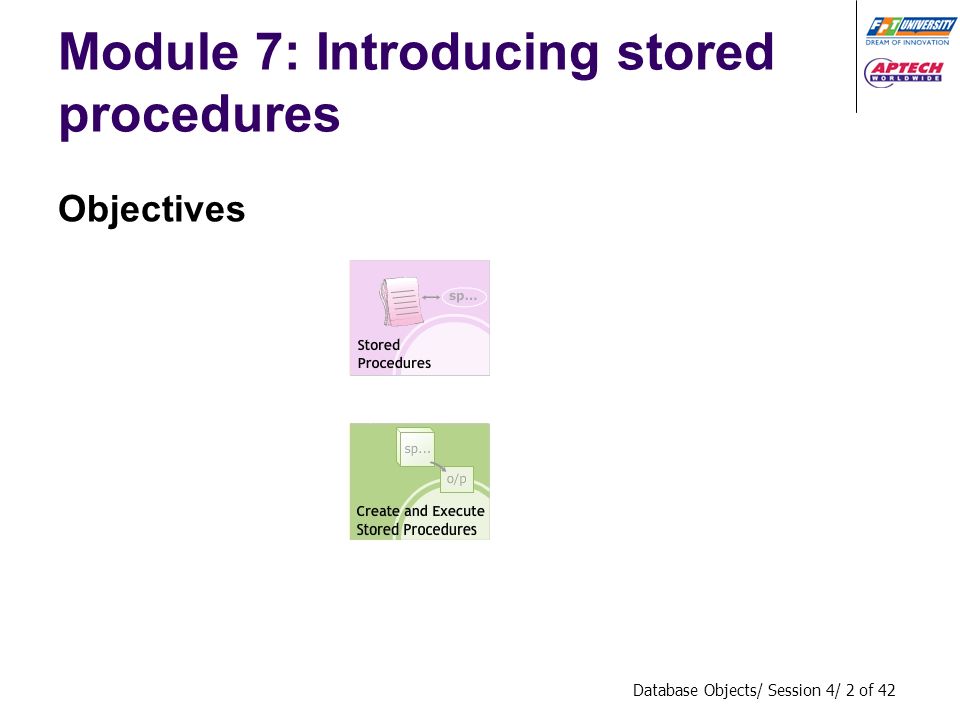 Module 7: Introducing stored procedures

FPT UNIVERSITY
DREAM OF INNOVATION
APTECH
WORLDWIDE

Objectives

sp...
Stored Procedures

sp...
o/p
Create and Execute Stored Procedures

Database Objects/ Session 4/ 2 of 42